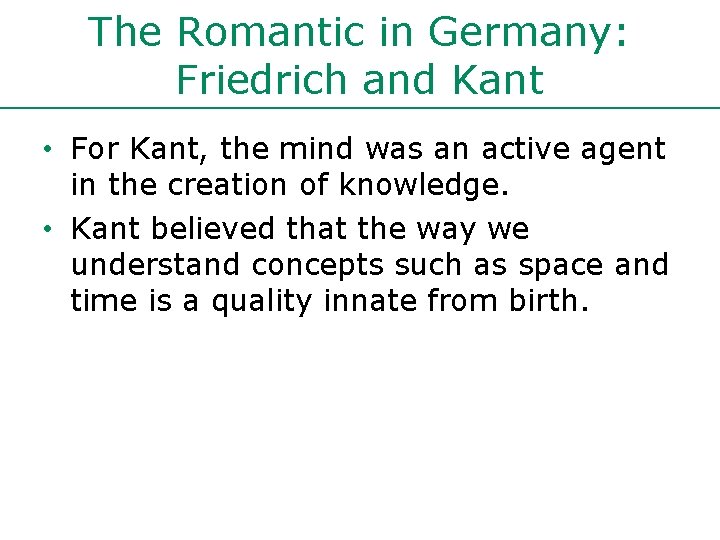 The Romantic in Germany: Friedrich and Kant

• For Kant, the mind was an active agent in the creation of knowledge.

• Kant believed that the way we understand concepts such as space and time is a quality innate from birth.